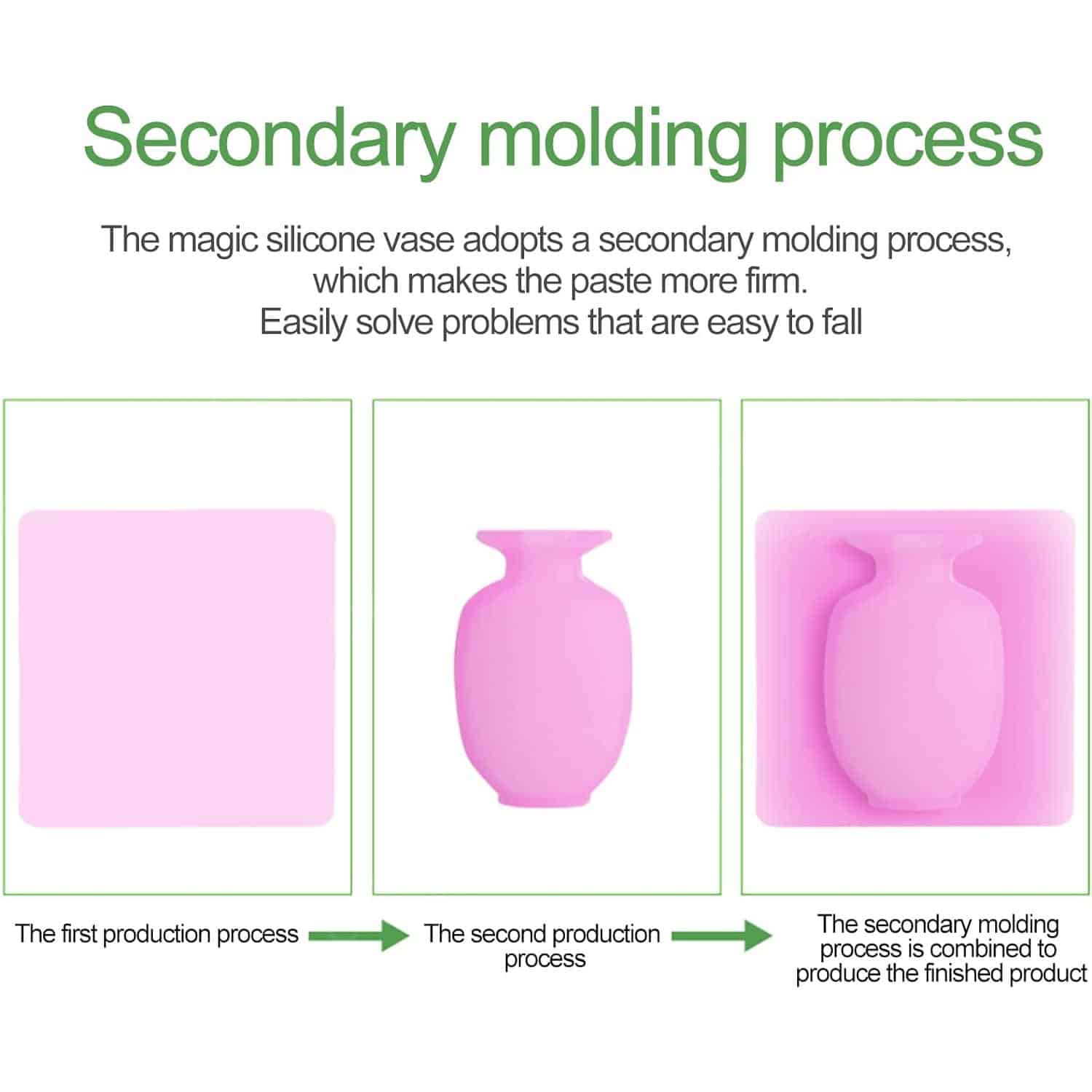 Secondary molding process

The magic silicone vase adopts a secondary molding process, which makes the paste more firm.
Easily solve problems that are easy to fall

The first production process

The second production process

The secondary molding process is combined to produce the finished product